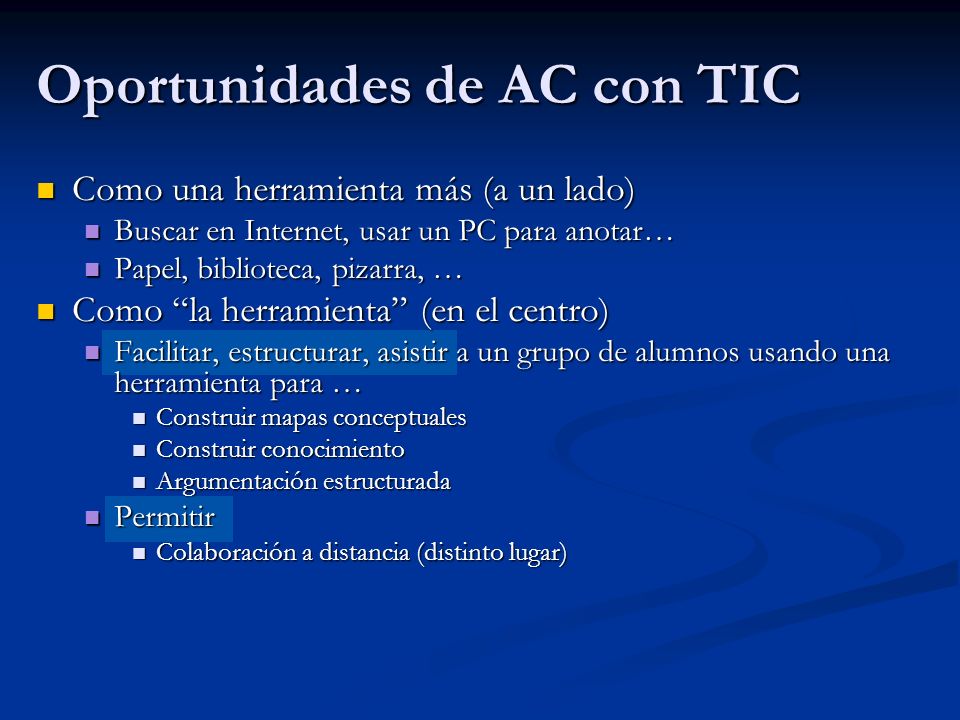 Oportunidades de AC con TIC

Como una herramienta más (a un lado)
Buscar en Internet, usar un PC para anotar…
Papel, biblioteca, pizarra, …
Como “la herramienta” (en el centro)
Facilitar, estructurar, asistir a un grupo de alumnos usando una herramienta para …
Construir mapas conceptuales
Construir conocimiento
Argumentación estructurada
Permitir
Colaboración a distancia (distinto lugar)